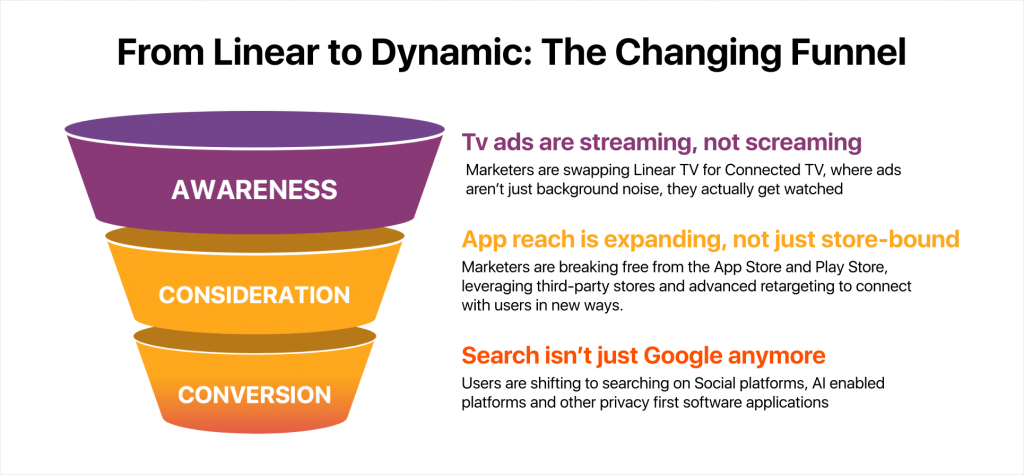 From Linear to Dynamic: The Changing Funnel

AWARENESS

CONSIDERATION

CONVERSION

Tv ads are streaming, not screaming

Marketers are swapping Linear TV for Connected TV, where ads aren't just background noise, they actually get watched

App reach is expanding, not just store-bound

Marketers are breaking free from the App Store and Play Store, leveraging third-party stores and advanced retargeting to connect with users in new ways.

Search isn't just Google anymore

Users are shifting to searching on Social platforms, AI enabled platforms and other privacy first software applications